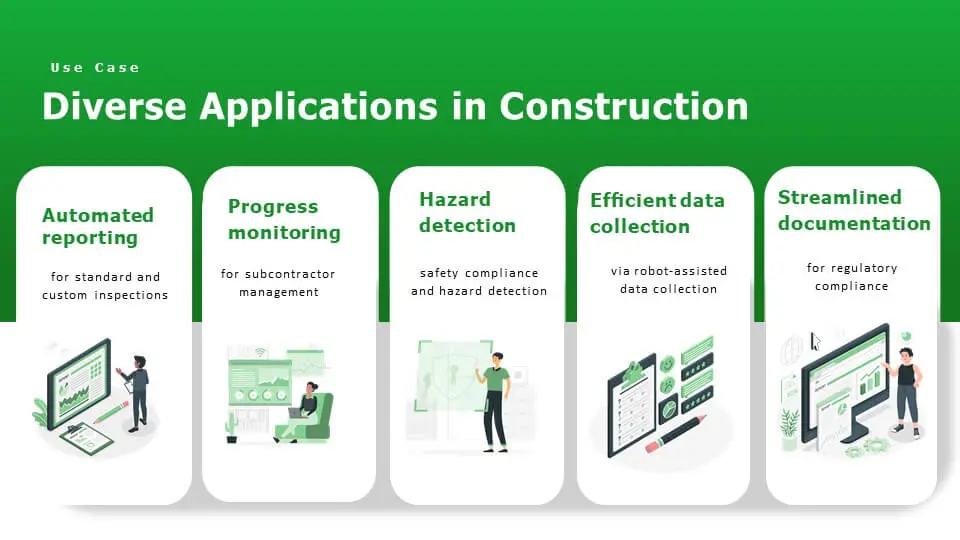 Use Case

Diverse Applications in Construction

Automated reporting

for standard and custom inspections

Progress monitoring

for subcontractor management

Hazard detection

safety compliance and hazard detection

Efficient data collection

via robot-assisted data collection

Streamlined documentation

for regulatory compliance